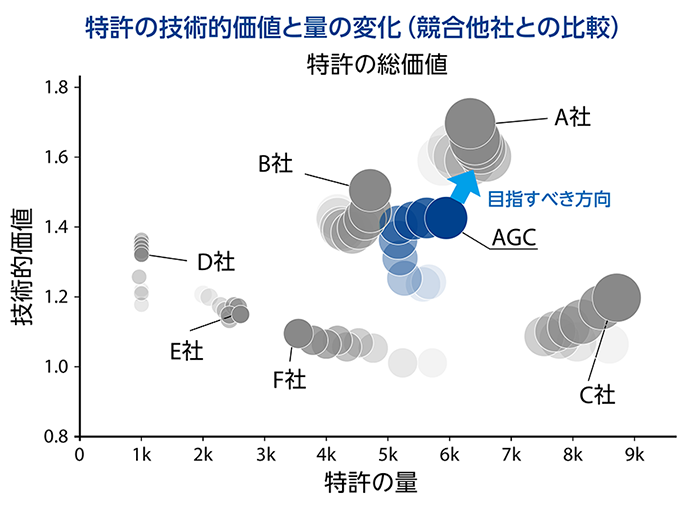 特許の技術的価値と量の変化（競合他社との比較）

特許の総価値

技術的価値

1.8
1.6
1.4
1.2
1.0
0.8

A社
B社
目指すべき方向
AGC
D社
E社
F社
C社

0
1k
2k
3k
4k
5k
6k
7k
8k
9k

特許の量